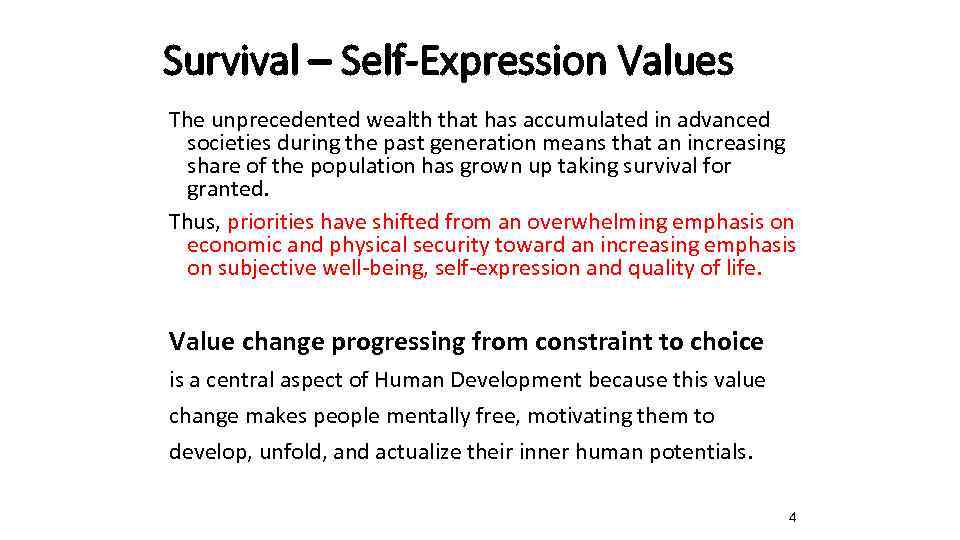 Survival – Self-Expression Values

The unprecedented wealth that has accumulated in advanced societies during the past generation means that an increasing share of the population has grown up taking survival for granted.

Thus, priorities have shifted from an overwhelming emphasis on economic and physical security toward an increasing emphasis on subjective well-being, self-expression and quality of life.

Value change progressing from constraint to choice
is a central aspect of Human Development because this value change makes people mentally free, motivating them to develop, unfold, and actualize their inner human potentials.

4